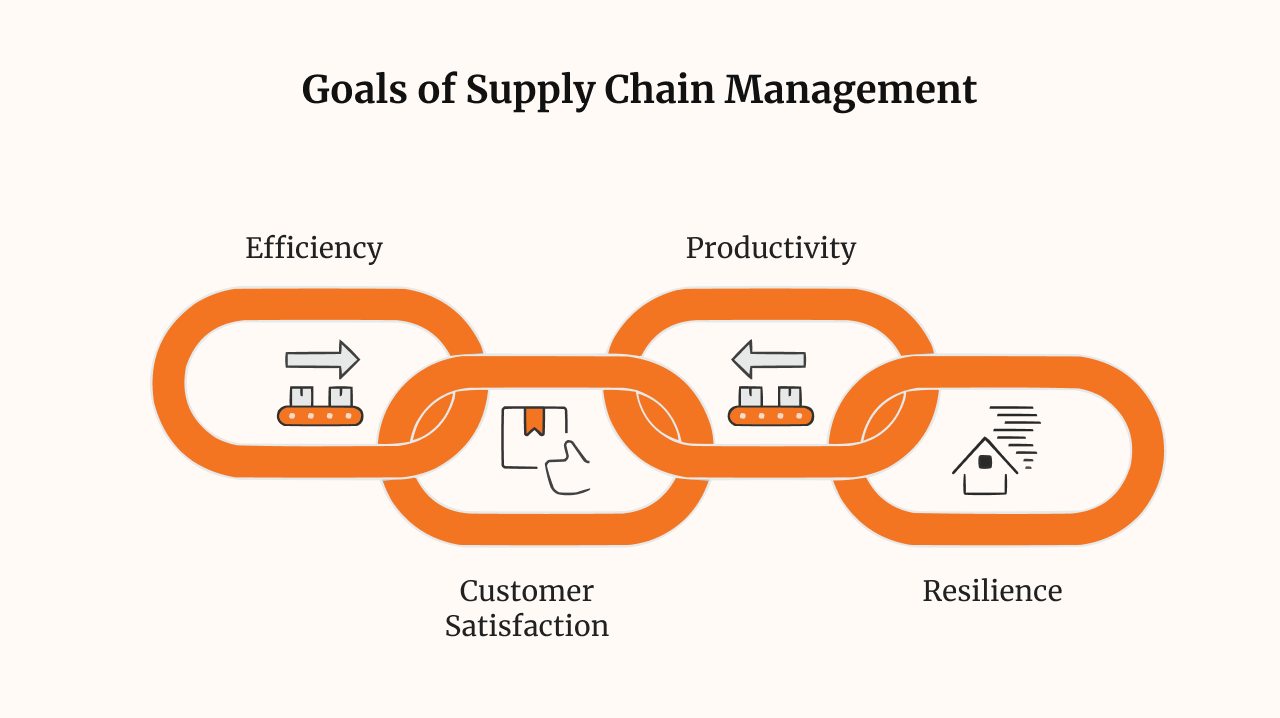 Goals of Supply Chain Management

Efficiency

Productivity

Customer Satisfaction

Resilience